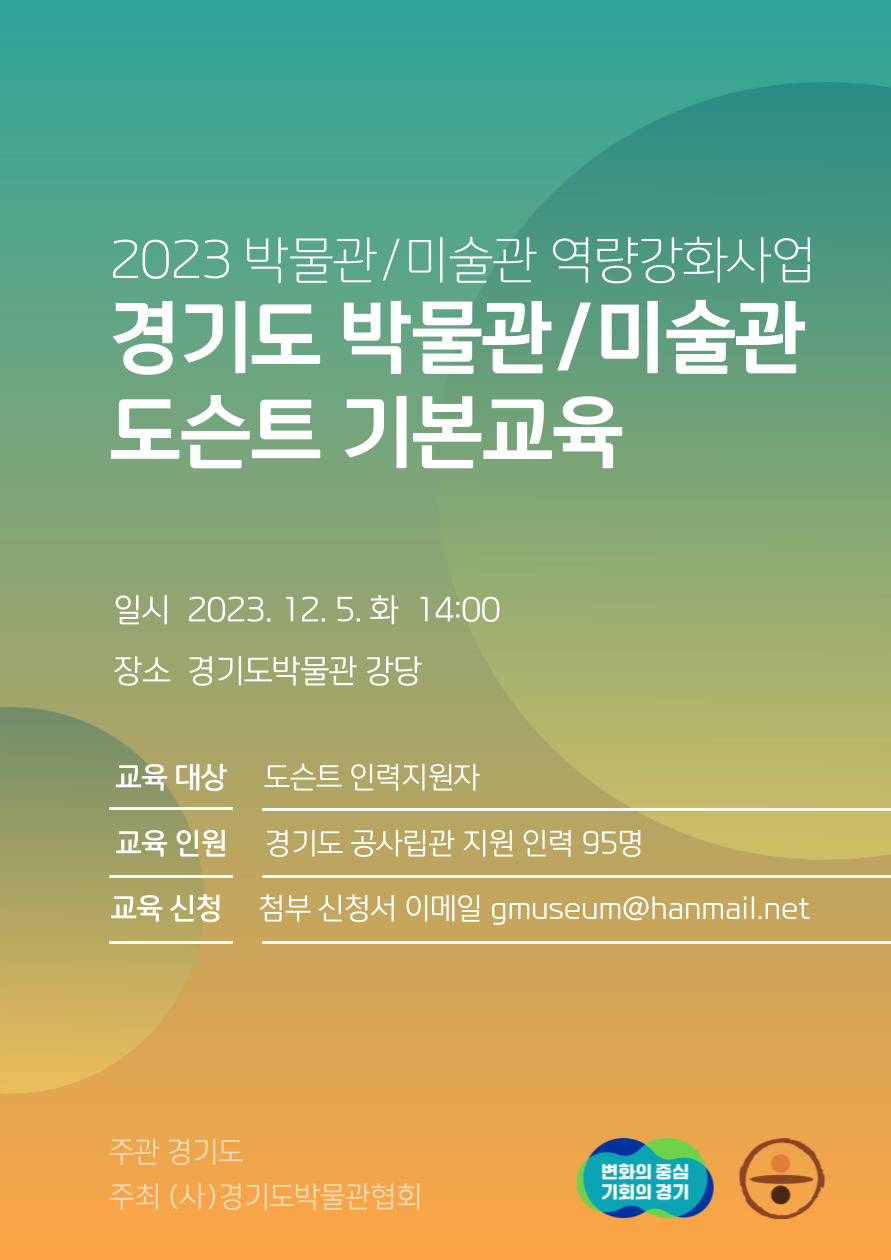 2023 박물관/미술관 역량강화사업
경기도 박물관/미술관 도슨트 기본교육

일시 2023. 12. 5. 화 14:00

장소 경기도박물관 강당

| 교육 대상 | 도슨트 인력지원자 |
|---|---|
| 교육 인원 | 경기도 공사립관 지원 인력 95명 |
| 교육 신청 | 첨부 신청서 이메일 gmuseum@hanmail.net |

주관 경기도
주최 (사)경기도박물관협회

변화의 중심 기회의 경기